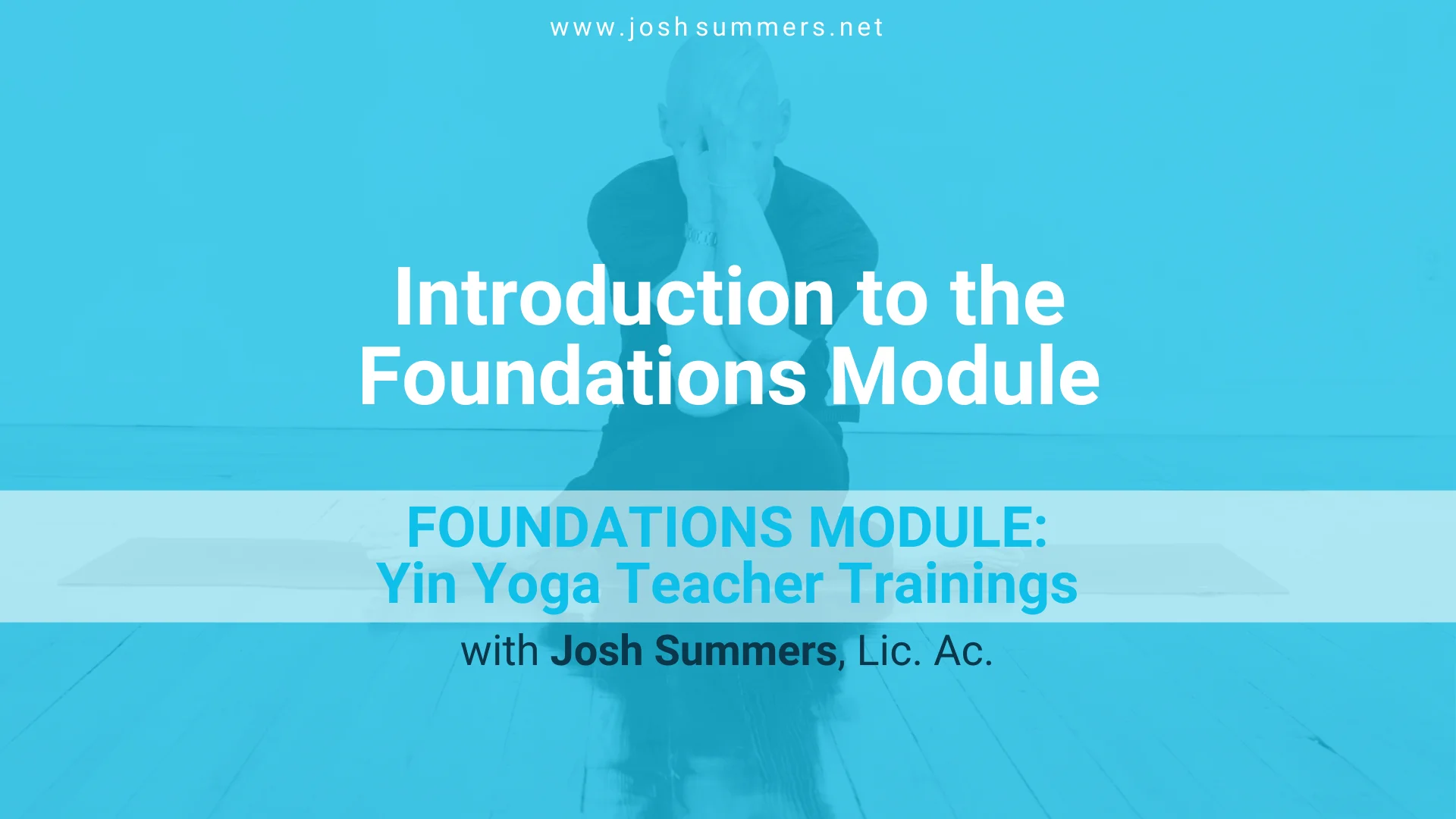 www.joshsummers.net

Introduction to the Foundations Module

FOUNDATIONS MODULE:
Yin Yoga Teacher Trainings

with Josh Summers, Lic. Ac.